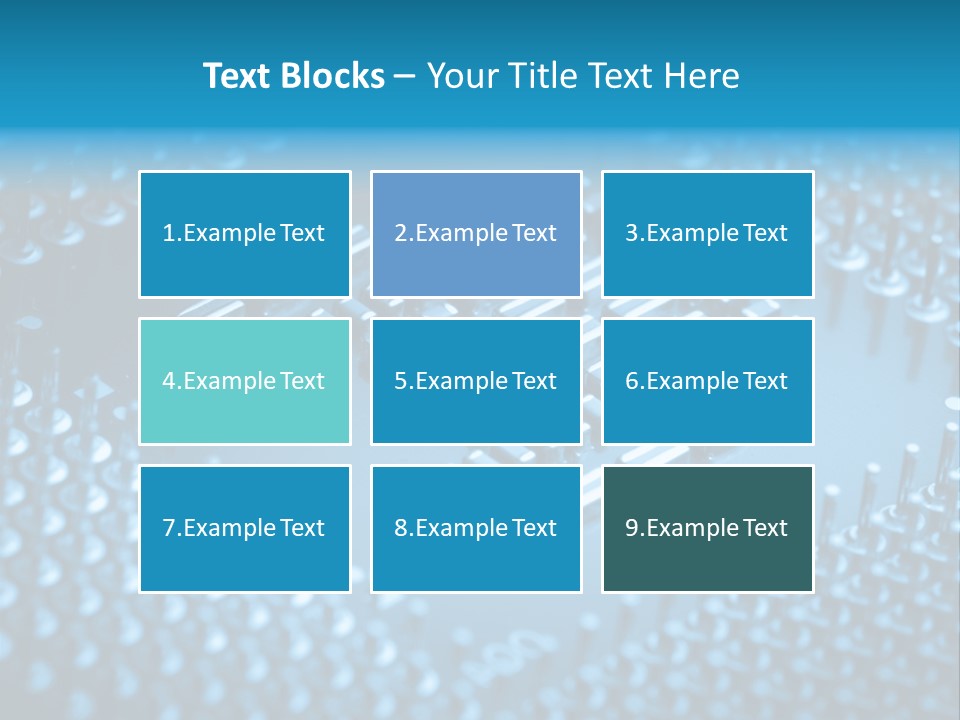 Text Blocks – Your Title Text Here

1.Example Text

2.Example Text

3.Example Text

4.Example Text

5.Example Text

6.Example Text

7.Example Text

8.Example Text

9.Example Text